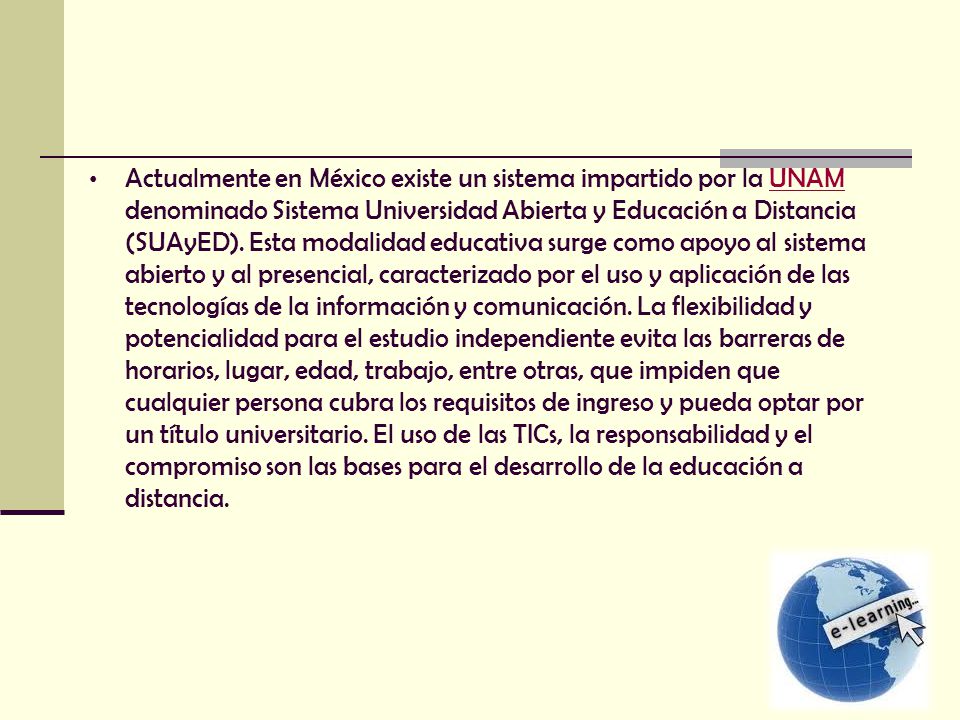 • Actualmente en México existe un sistema impartido por la UNAM denominado Sistema Universidad Abierta y Educación a Distancia (SUAyED). Esta modalidad educativa surge como apoyo al sistema abierto y al presencial, caracterizado por el uso y aplicación de las tecnologías de la información y comunicación. La flexibilidad y potencialidad para el estudio independiente evita las barreras de horarios, lugar, edad, trabajo, entre otras, que impiden que cualquier persona cubra los requisitos de ingreso y pueda optar por un título universitario. El uso de las TICs, la responsabilidad y el compromiso son las bases para el desarrollo de la educación a distancia.

e-learning...